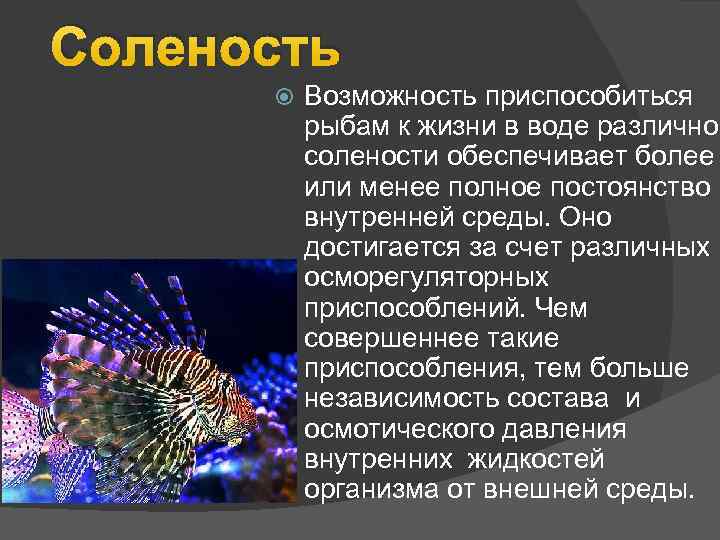 Соленость

Возможность приспособиться рыбам к жизни в воде различно солености обеспечивает более или менее полное постоянство внутренней среды. Оно достигается за счет различных осморегуляторных приспособлений. Чем совершеннее такие приспособления, тем больше независимость состава и осмотического давления внутренних жидкостей организма от внешней среды.